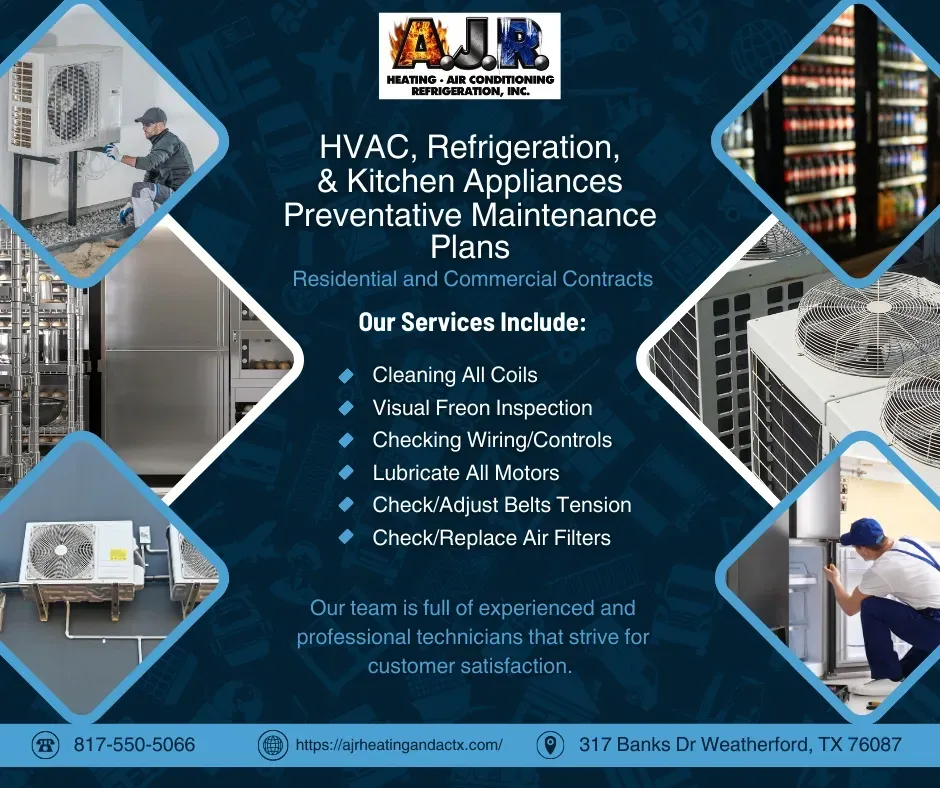 A.J.R.
HEATING · AIR CONDITIONING
REFRIGERATION, INC.

HVAC, Refrigeration, & Kitchen Appliances Preventative Maintenance Plans

Residential and Commercial Contracts

Our Services Include:

Cleaning All Coils
Visual Freon Inspection
Checking Wiring/Controls
Lubricate All Motors
Check/Adjust Belts Tension
Check/Replace Air Filters

Our team is full of experienced and professional technicians that strive for customer satisfaction.

817-550-5066
https://ajrheatingandactx.com/
317 Banks Dr Weatherford, TX 76087